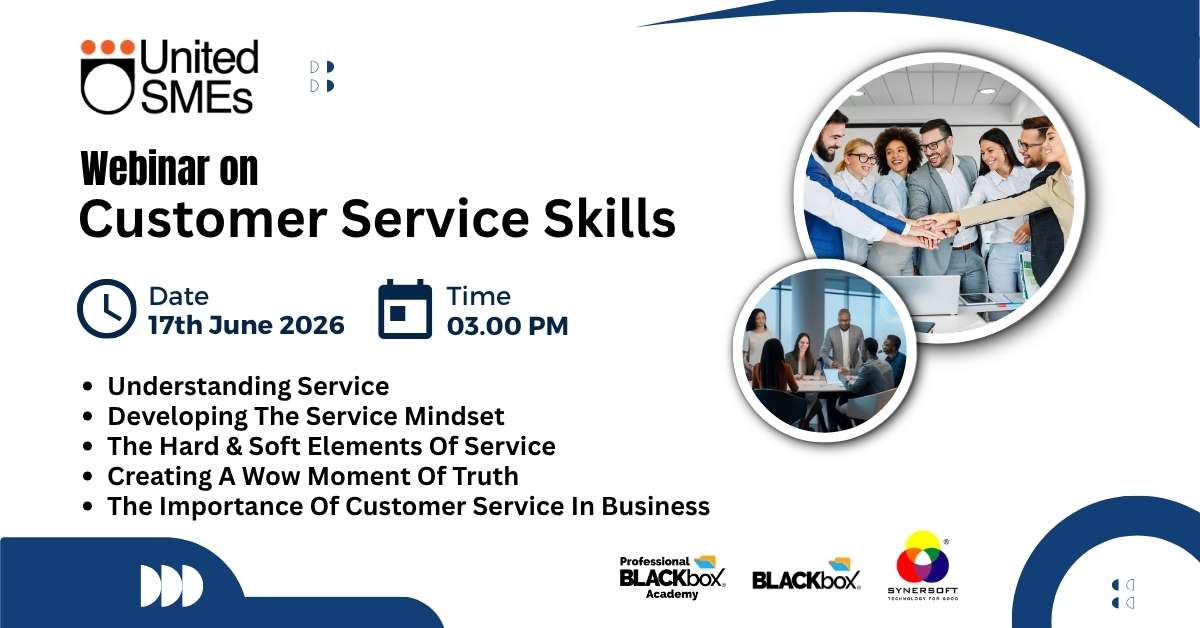 United SMEs

Webinar on
Customer Service Skills

Date
17th June 2026

Time
03.00 PM

- Understanding Service
- Developing The Service Mindset
- The Hard & Soft Elements Of Service
- Creating A Wow Moment Of Truth
- The Importance Of Customer Service In Business

Professional BLACKbox Academy

BLACKbox

SYNERSOFT
TECHNOLOGY FOR GOOD